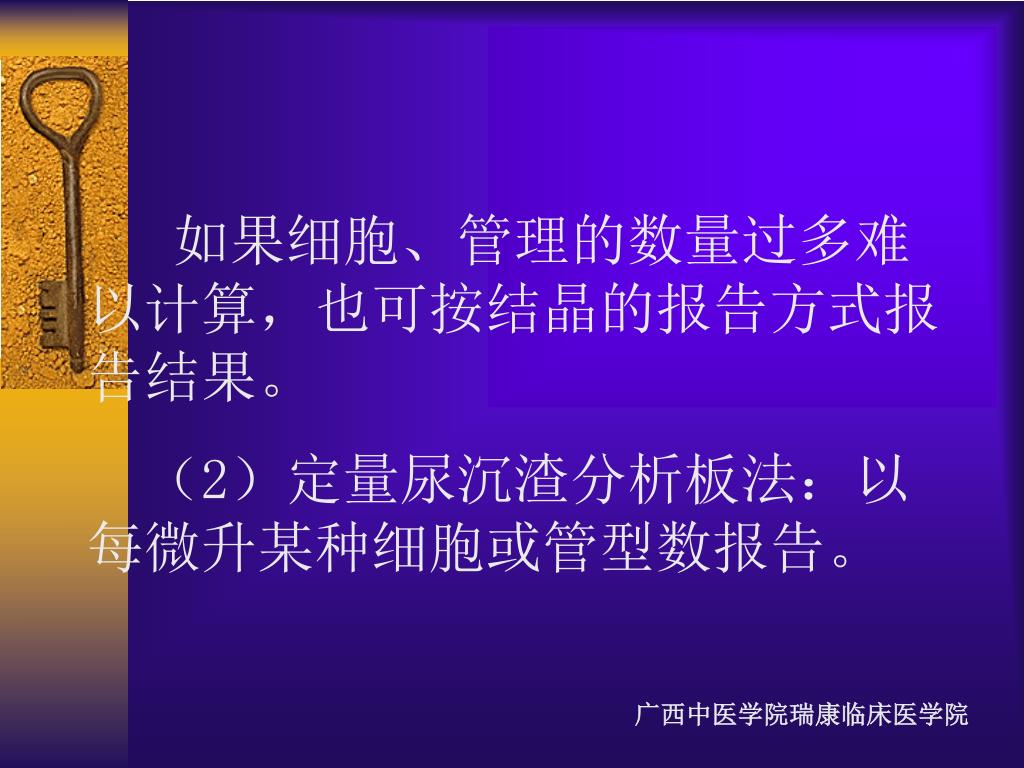 如果细胞、管理的数量过多难以计算，也可按结晶的报告方式报告结果。

（2）定量尿沉渣分析板法：以每微升某种细胞或管型数报告。

广西中医学院瑞康临床医学院